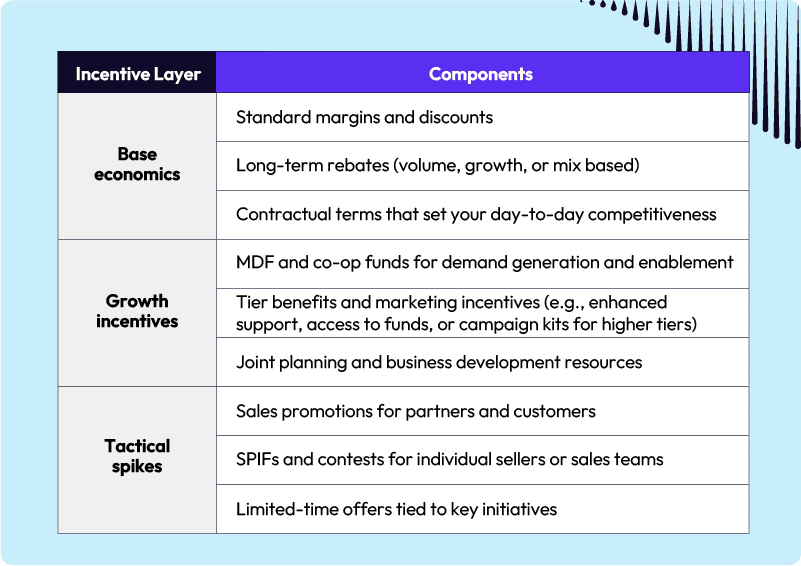 | Incentive Layer | Components |
|---|---|
| Base economics | Standard margins and discounts |
| | Long-term rebates (volume, growth, or mix based) |
| | Contractual terms that set your day-to-day competitiveness |
| Growth incentives | MDF and co-op funds for demand generation and enablement |
| | Tier benefits and marketing incentives (e.g., enhanced support, access to funds, or campaign kits for higher tiers) |
| | Joint planning and business development resources |
| Tactical spikes | Sales promotions for partners and customers |
| | SPIFs and contests for individual sellers or sales teams |
| | Limited-time offers tied to key initiatives |